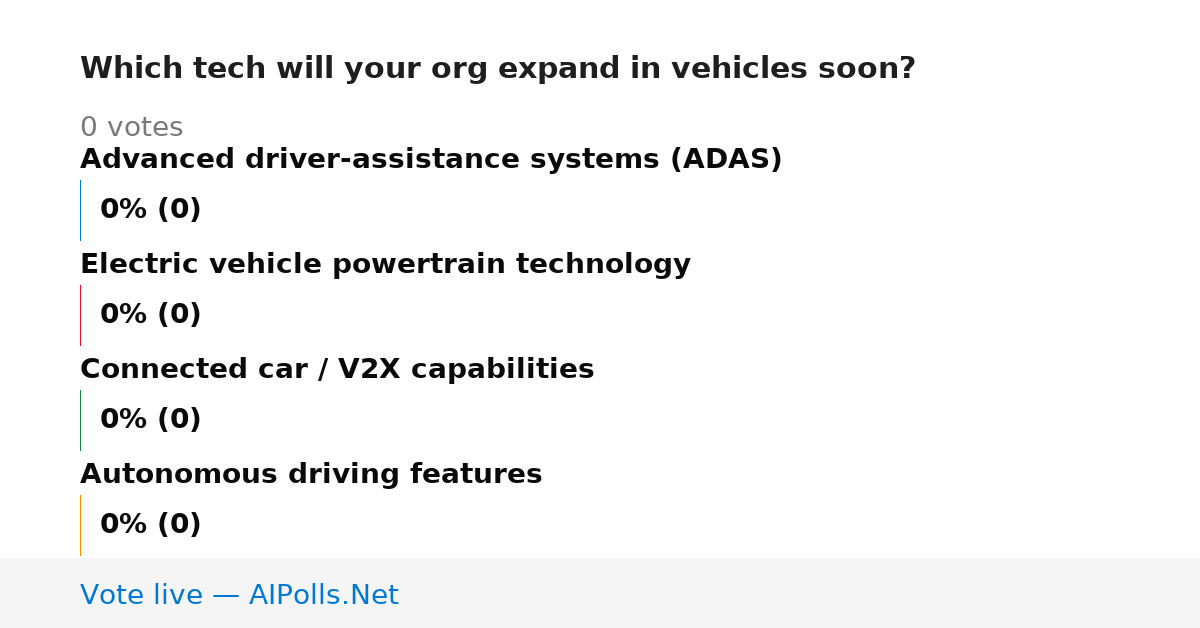 Which tech will your org expand in vehicles soon?

0 votes

Advanced driver-assistance systems (ADAS)

0% (0)

Electric vehicle powertrain technology

0% (0)

Connected car / V2X capabilities

0% (0)

Autonomous driving features

0% (0)

Vote live — AIPolls.Net